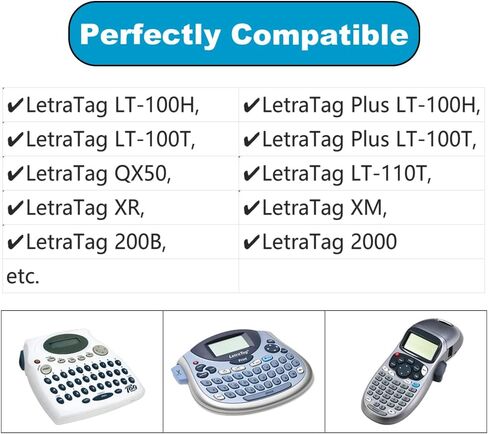 Perfectly Compatible

| ✔LetraTag LT-100H, | ✔LetraTag Plus LT-100H, |
|---|---|
| ✔LetraTag LT-100T, | ✔LetraTag Plus LT-100T, |
| ✔LetraTag QX50, | ✔LetraTag LT-110T, |
| ✔LetraTag XR, | ✔LetraTag XM, |
| ✔LetraTag 200B, | ✔LetraTag 2000 |
| etc. | |

LetraTag